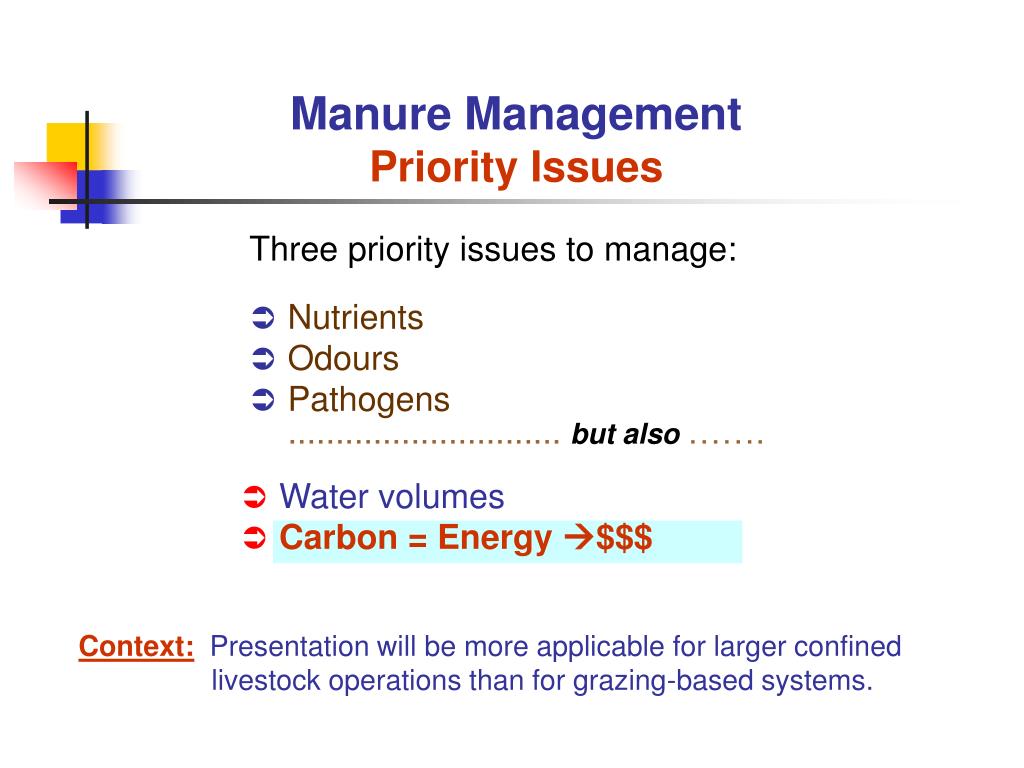 Manure Management
Priority Issues

Three priority issues to manage:

➲ Nutrients
➲ Odours
➲ Pathogens
............................. but also …….

➲ Water volumes
➲ Carbon = Energy ➔$$$

Context: Presentation will be more applicable for larger confined livestock operations than for grazing-based systems.